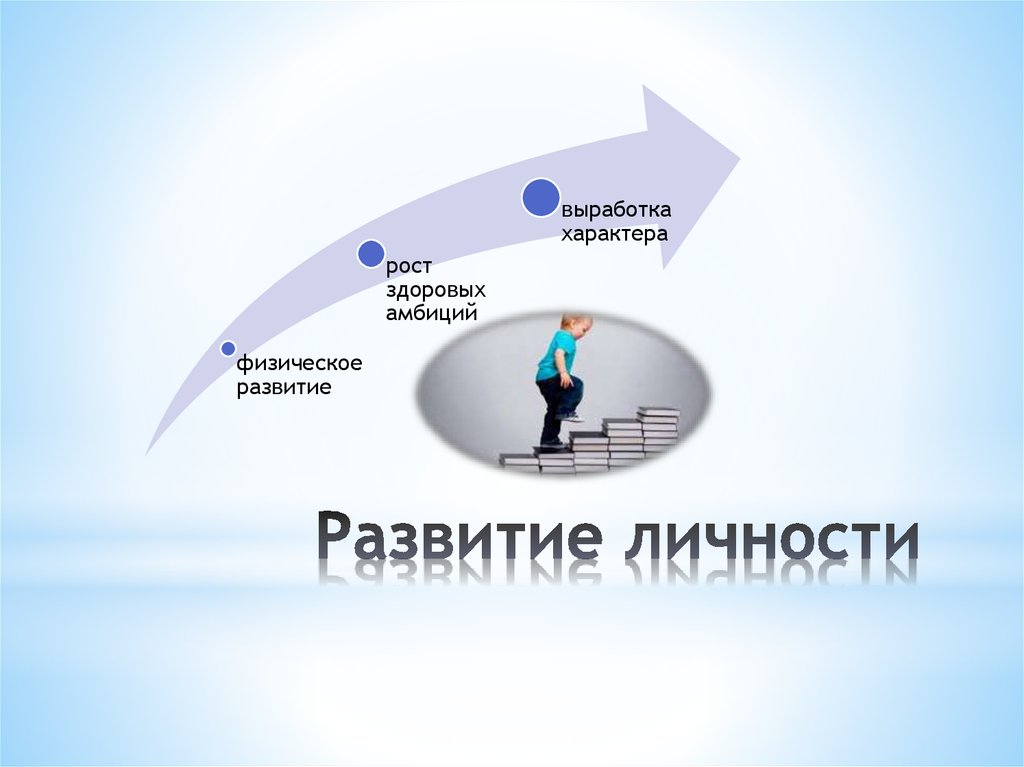 физическое развитие

рост здоровых амбиций

выработка характера

Развитие личности